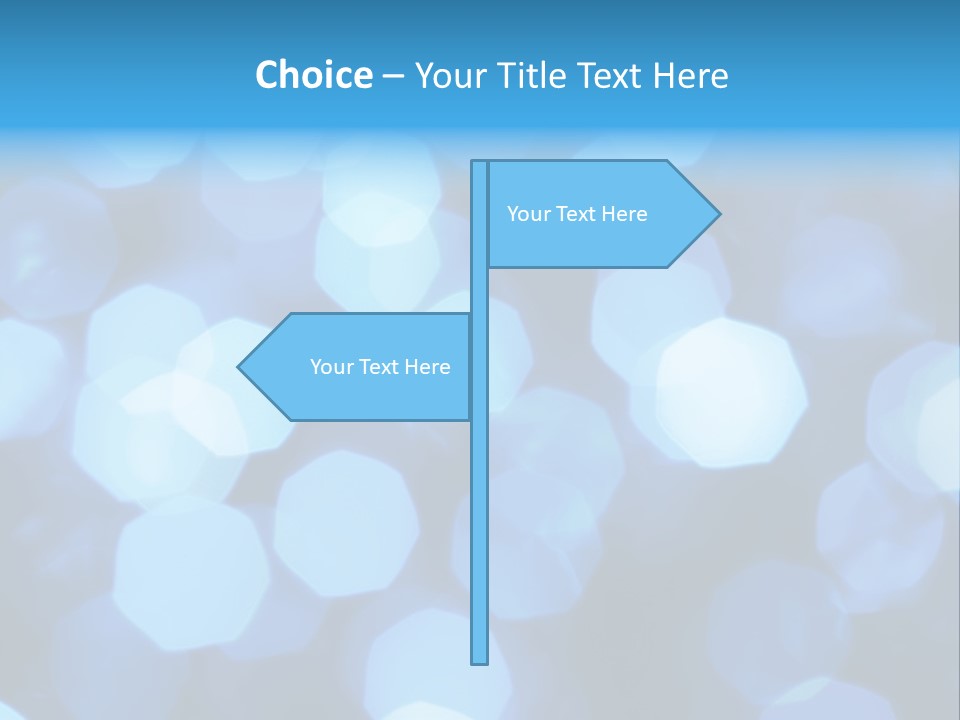 Choice – Your Title Text Here

Your Text Here

Your Text Here